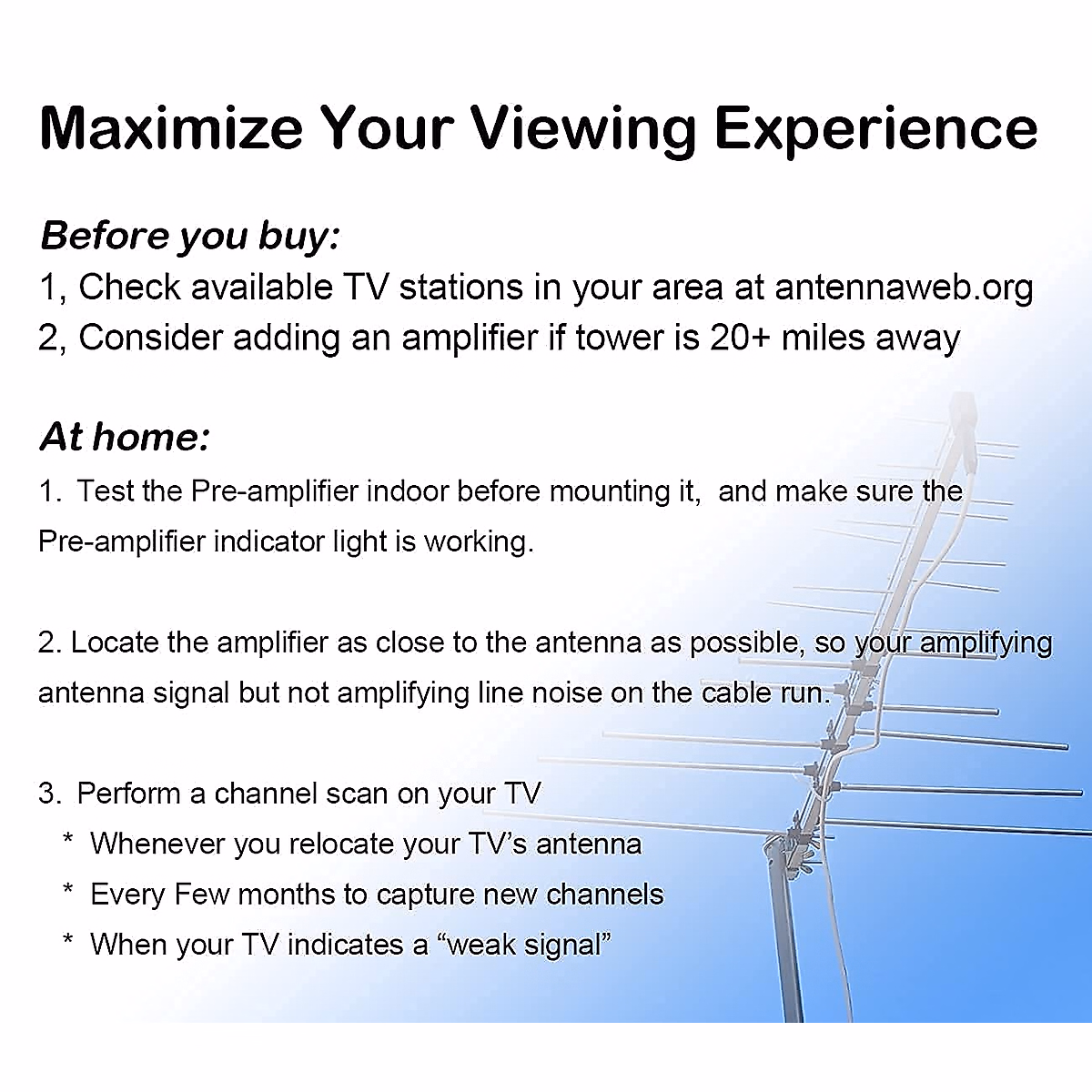 Maximize Your Viewing Experience

Before you buy:
1, Check available TV stations in your area at antennaweb.org
2, Consider adding an amplifier if tower is 20+ miles away

At home:
1. Test the Pre-amplifier indoor before mounting it, and make sure the Pre-amplifier indicator light is working.

2. Locate the amplifier as close to the antenna as possible, so your amplifying antenna signal but not amplifying line noise on the cable run.

3. Perform a channel scan on your TV
* Whenever you relocate your TV's antenna
* Every Few months to capture new channels
* When your TV indicates a "weak signal"